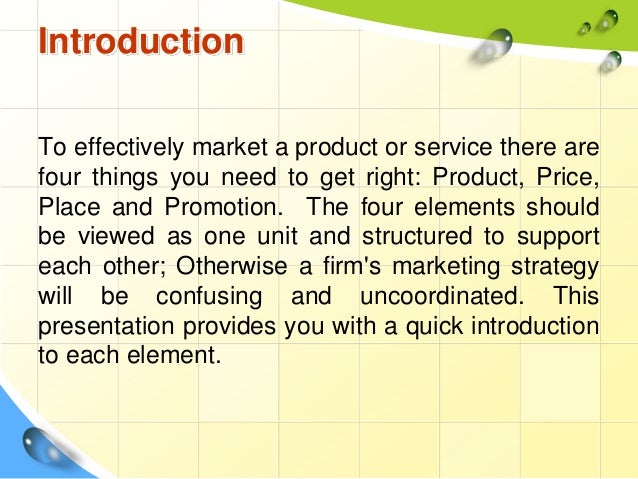 Introduction

To effectively market a product or service there are four things you need to get right: Product, Price, Place and Promotion. The four elements should be viewed as one unit and structured to support each other; Otherwise a firm's marketing strategy will be confusing and uncoordinated. This presentation provides you with a quick introduction to each element.